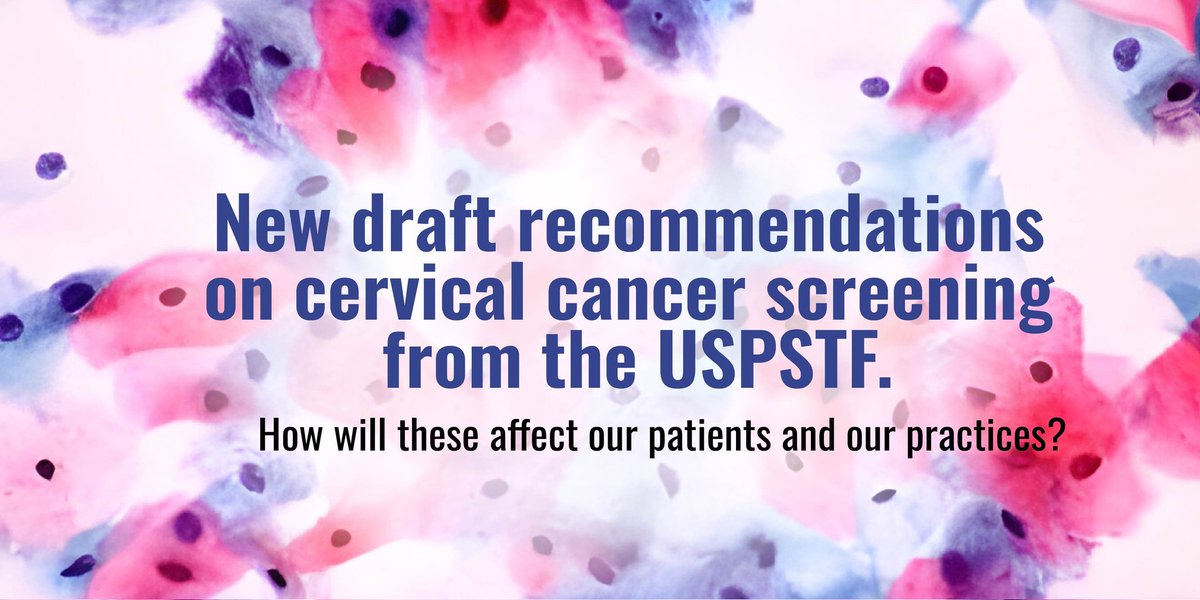 New draft recommendations on cervical cancer screening from the USPSTF.

How will these affect our patients and our practices?